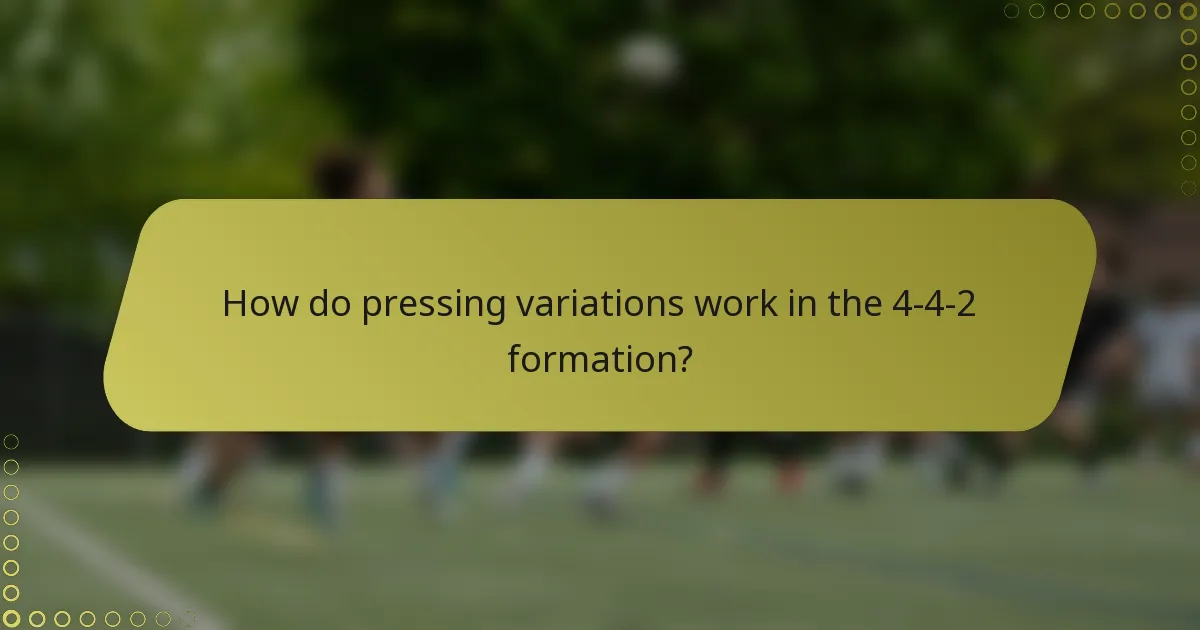 How do pressing variations work in the 4-4-2 formation?